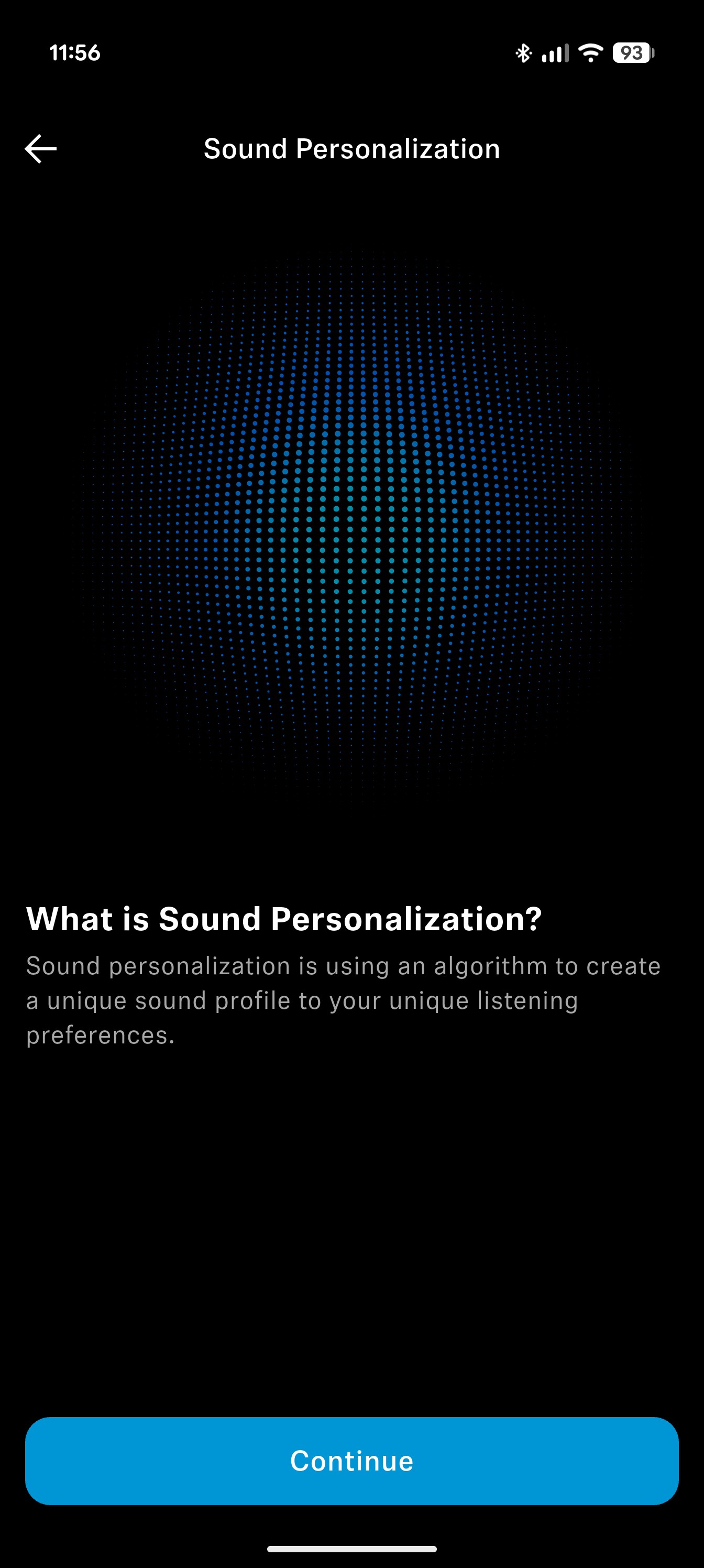 11:56

93

Sound Personalization

What is Sound Personalization?

Sound personalization is using an algorithm to create a unique sound profile to your unique listening preferences.

Continue